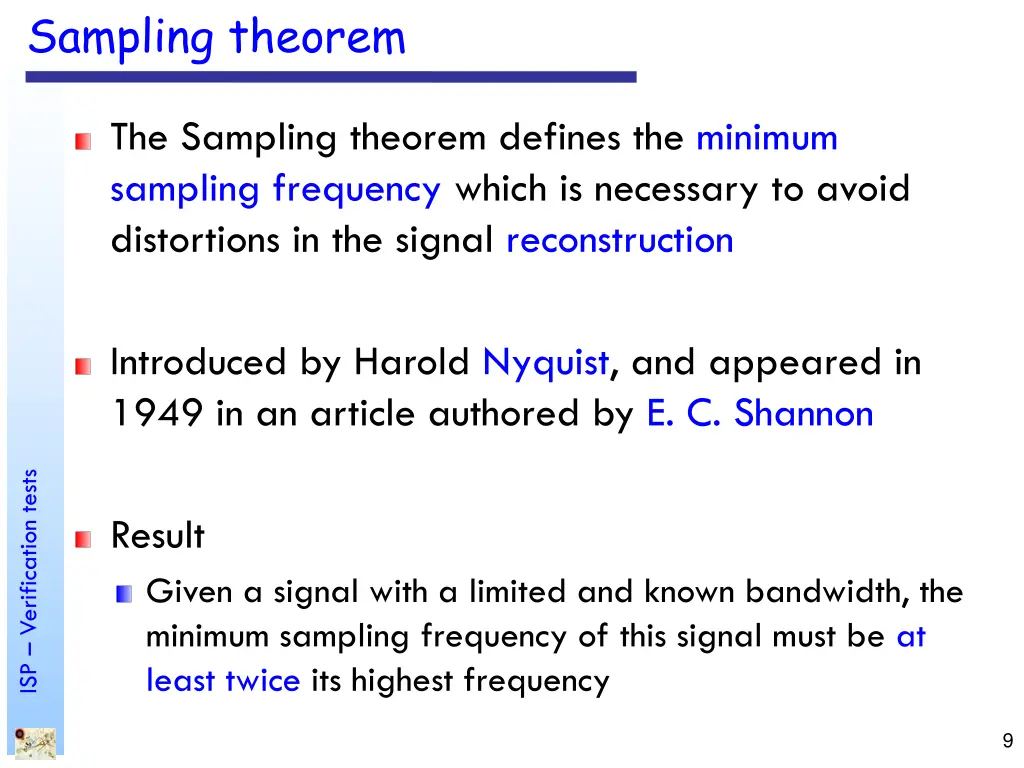 Sampling theorem

The Sampling theorem defines the minimum sampling frequency which is necessary to avoid distortions in the signal reconstruction

Introduced by Harold Nyquist, and appeared in 1949 in an article authored by E. C. Shannon

Result

Given a signal with a limited and known bandwidth, the minimum sampling frequency of this signal must be at least twice its highest frequency

ISP – Verification tests

9